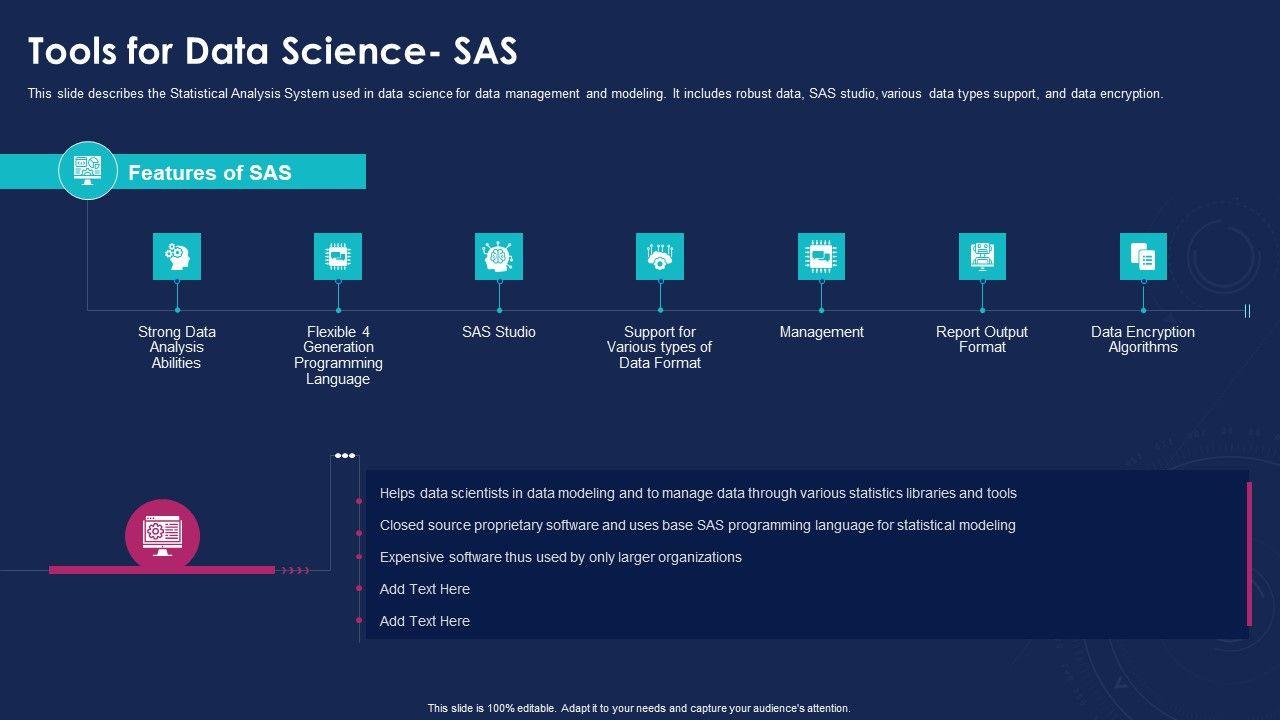 Tools for Data Science- SAS

This slide describes the Statistical Analysis System used in data science for data management and modeling. It includes robust data, SAS studio, various data types support, and data encryption.

Features of SAS

Strong Data Analysis Abilities

Flexible 4 Generation Programming Language

SAS Studio

Support for Various types of Data Format

Management

Report Output Format

Data Encryption Algorithms

Helps data scientists in data modeling and to manage data through various statistics libraries and tools

Closed source proprietary software and uses base SAS programming language for statistical modeling

Expensive software thus used by only larger organizations

Add Text Here

Add Text Here

This slide is 100% editable. Adapt it to your needs and capture your audience's attention.